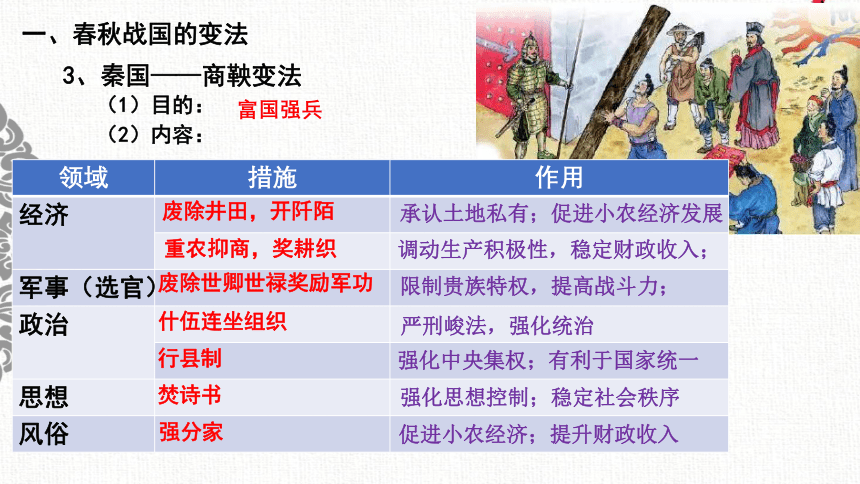 一、春秋战国的变法

3、秦国——商鞅变法

（1）目的： 富国强兵

（2）内容：

| 领域 | 措施 | 作用 |
|---|---|---|
| 经济 | 废除井田，开阡陌 | 承认土地私有；促进小农经济发展 |
| | 重农抑商，奖耕织 | 调动生产积极性，稳定财政收入； |
| 军事（选官） | 废除世卿世禄奖励军功 | 限制贵族特权，提高战斗力； |
| 政治 | 什伍连坐组织 | 严刑峻法，强化统治 |
| | 行县制 | 强化中央集权；有利于国家统一 |
| 思想 | 焚诗书 | 强化思想控制；稳定社会秩序 |
| 风俗 | 强分家 | 促进小农经济；提升财政收入 |